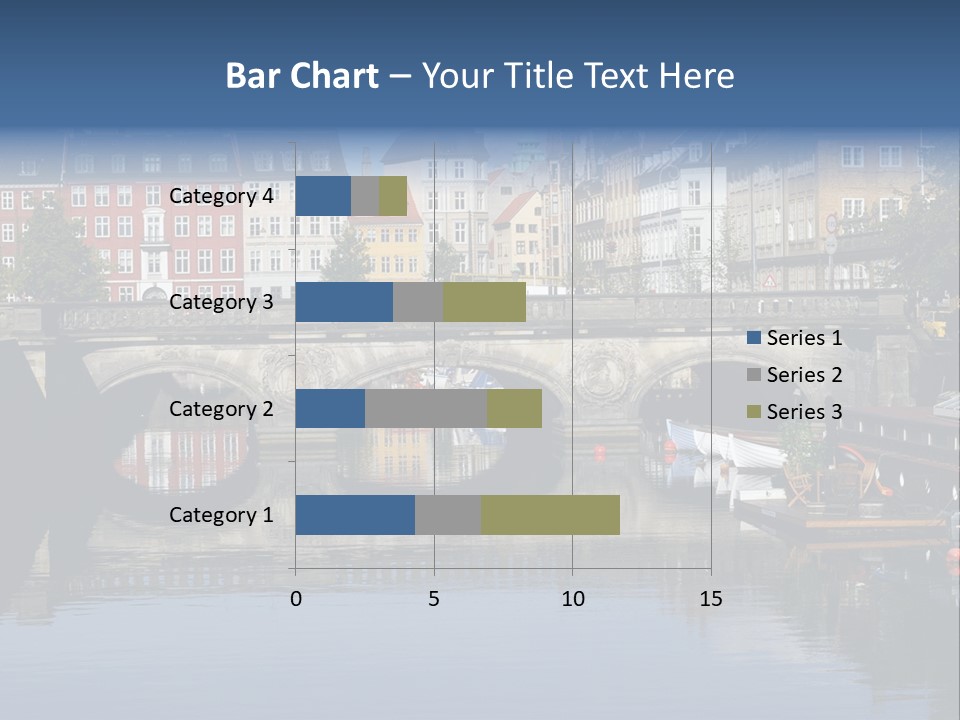 Bar Chart – Your Title Text Here

Category 4
Category 3
Category 2
Category 1

0
5
10
15

Series 1
Series 2
Series 3